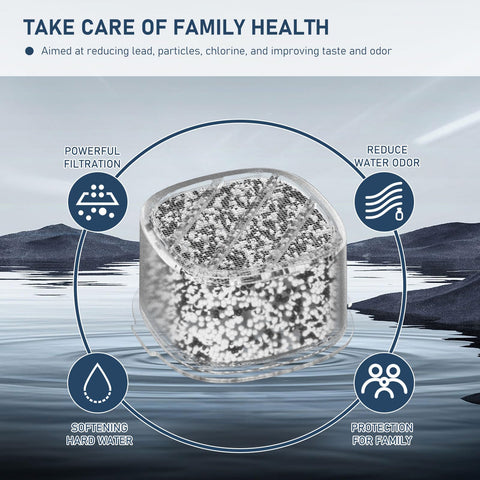 TAKE CARE OF FAMILY HEALTH

Aimed at reducing lead, particles, chlorine, and improving taste and odor

POWERFUL FILTRATION

REDUCE WATER ODOR

SOFTENING HARD WATER

PROTECTION FOR FAMILY